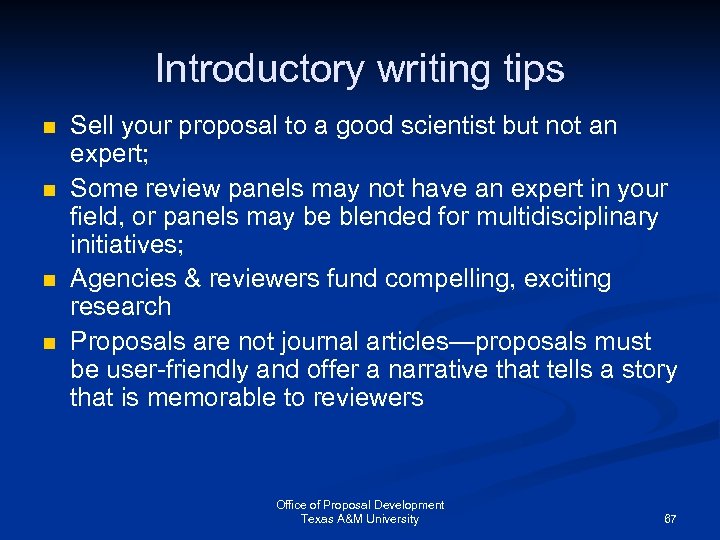 Introductory writing tips

- Sell your proposal to a good scientist but not an expert;
- Some review panels may not have an expert in your field, or panels may be blended for multidisciplinary initiatives;
- Agencies & reviewers fund compelling, exciting research
- Proposals are not journal articles—proposals must be user-friendly and offer a narrative that tells a story that is memorable to reviewers

Office of Proposal Development
Texas A&M University

67